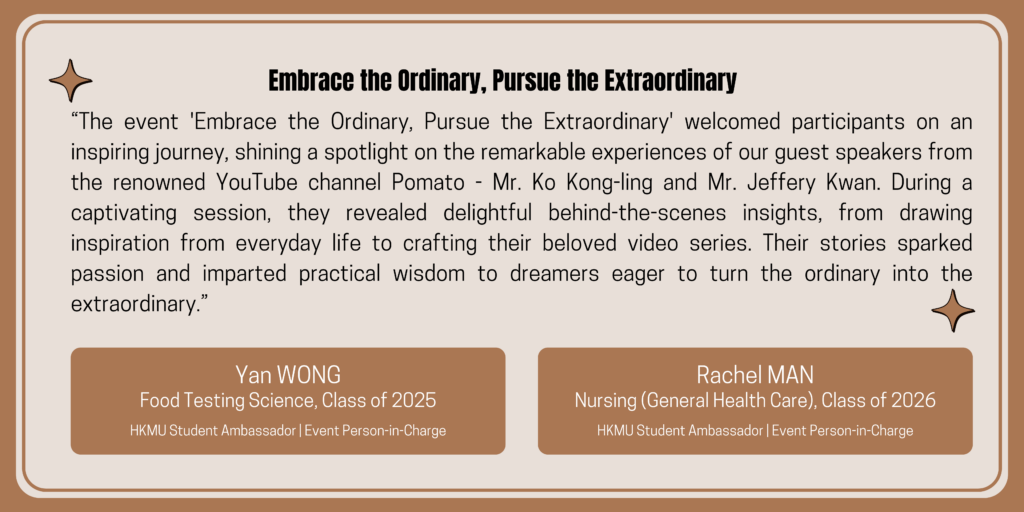 Embrace the Ordinary, Pursue the Extraordinary

“The event 'Embrace the Ordinary, Pursue the Extraordinary' welcomed participants on an inspiring journey, shining a spotlight on the remarkable experiences of our guest speakers from the renowned YouTube channel Pomato - Mr. Ko Kong-ling and Mr. Jeffery Kwan. During a captivating session, they revealed delightful behind-the-scenes insights, from drawing inspiration from everyday life to crafting their beloved video series. Their stories sparked passion and imparted practical wisdom to dreamers eager to turn the ordinary into the extraordinary.”

Yan WONG
Food Testing Science, Class of 2025
HKMU Student Ambassador | Event Person-in-Charge

Rachel MAN
Nursing (General Health Care), Class of 2026
HKMU Student Ambassador | Event Person-in-Charge